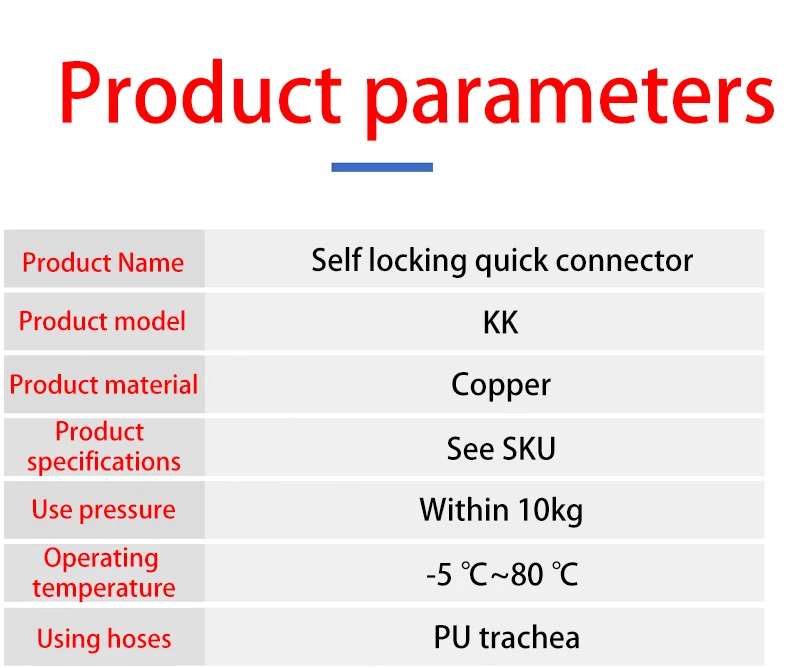 Product parameters

| Product Name | Self locking quick connector |
|---|---|
| Product model | KK |
| Product material | Copper |
| Product specifications | See SKU |
| Use pressure | Within 10kg |
| Operating temperature | -5 ℃~80 ℃ |
| Using hoses | PU trachea |